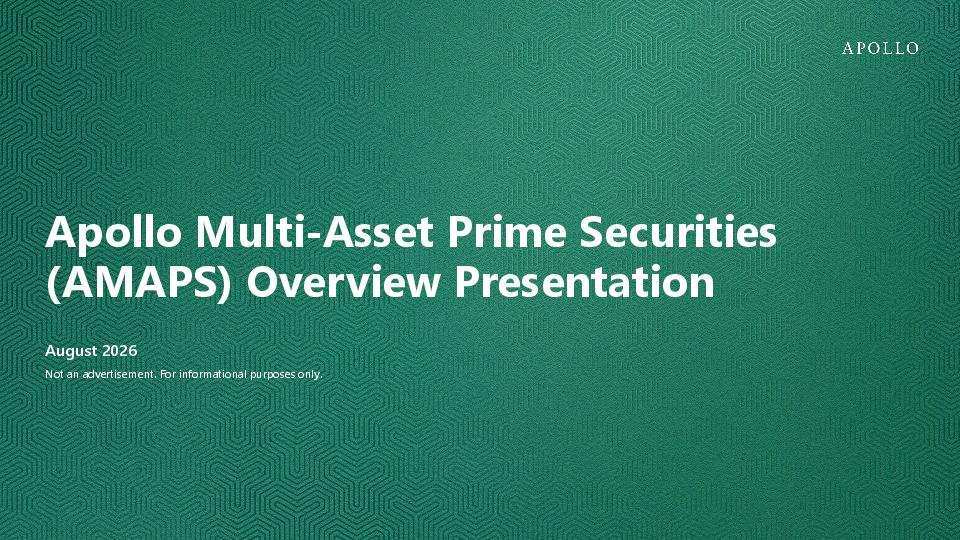 APOLLO

Apollo Multi-Asset Prime Securities (AMAPS) Overview Presentation

August 2026

Not an advertisement. For informational purposes only.